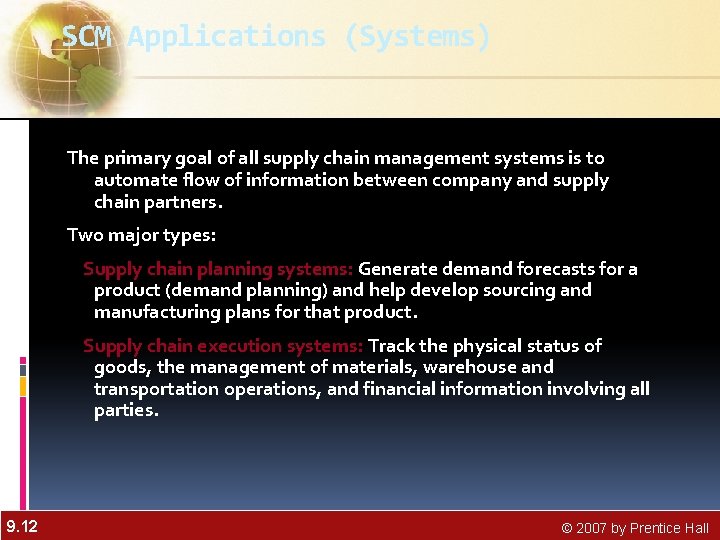 SCM Applications (Systems)

The primary goal of all supply chain management systems is to automate flow of information between company and supply chain partners.

Two major types:

Supply chain planning systems: Generate demand forecasts for a product (demand planning) and help develop sourcing and manufacturing plans for that product.

Supply chain execution systems: Track the physical status of goods, the management of materials, warehouse and transportation operations, and financial information involving all parties.

9.12

© 2007 by Prentice Hall